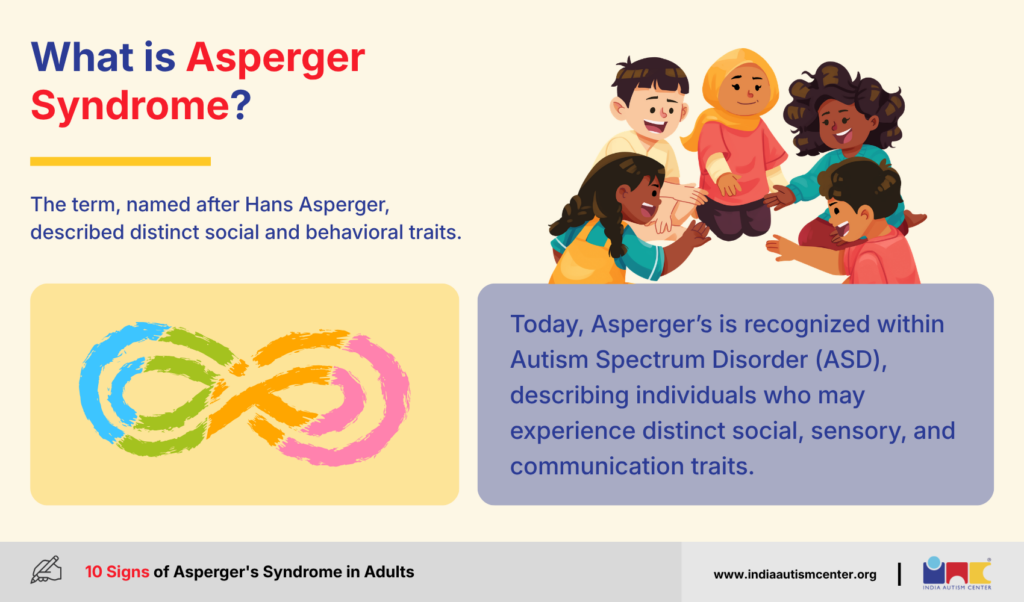 What is Asperger Syndrome?

The term, named after Hans Asperger, described distinct social and behavioral traits.

Today, Asperger's is recognized within Autism Spectrum Disorder (ASD), describing individuals who may experience distinct social, sensory, and communication traits.

10 Signs of Asperger's Syndrome in Adults

www.indiaautismcenter.org

INDIA AUTISM CENTER